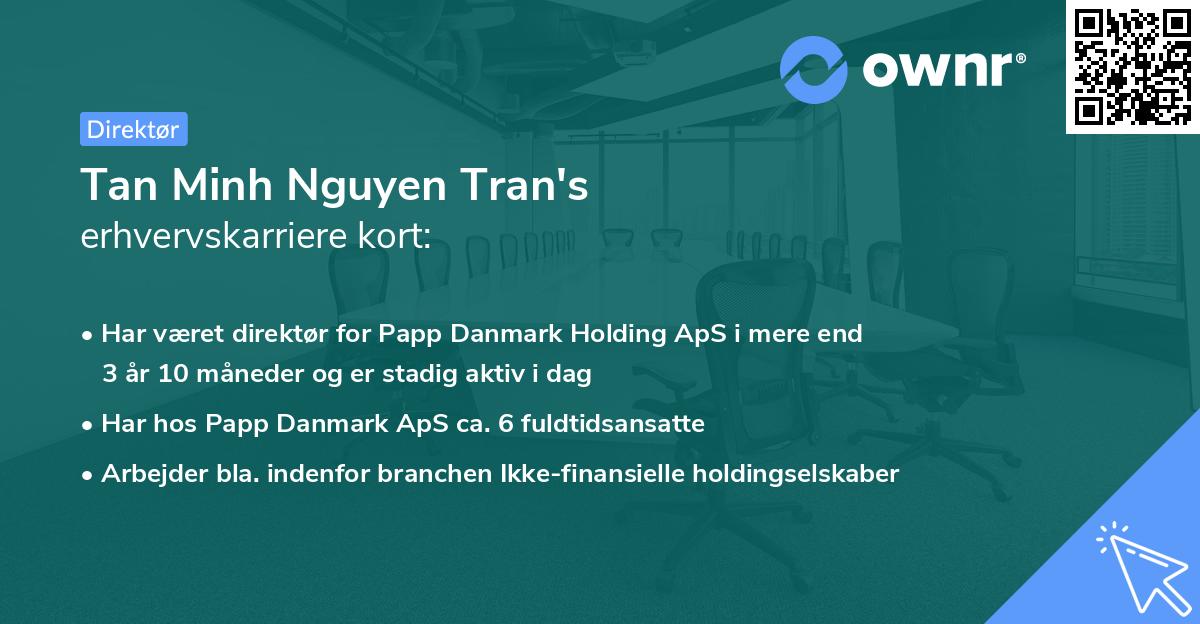 ownr®

Direktør

Tan Minh Nguyen Tran's
erhvervskarriere kort:

• Har været direktør for Papp Danmark Holding ApS i mere end 3 år 10 måneder og er stadig aktiv i dag

• Har hos Papp Danmark ApS ca. 6 fuldtidsansatte

• Arbejder bla. indenfor branchen Ikke-finansielle holdingselskaber